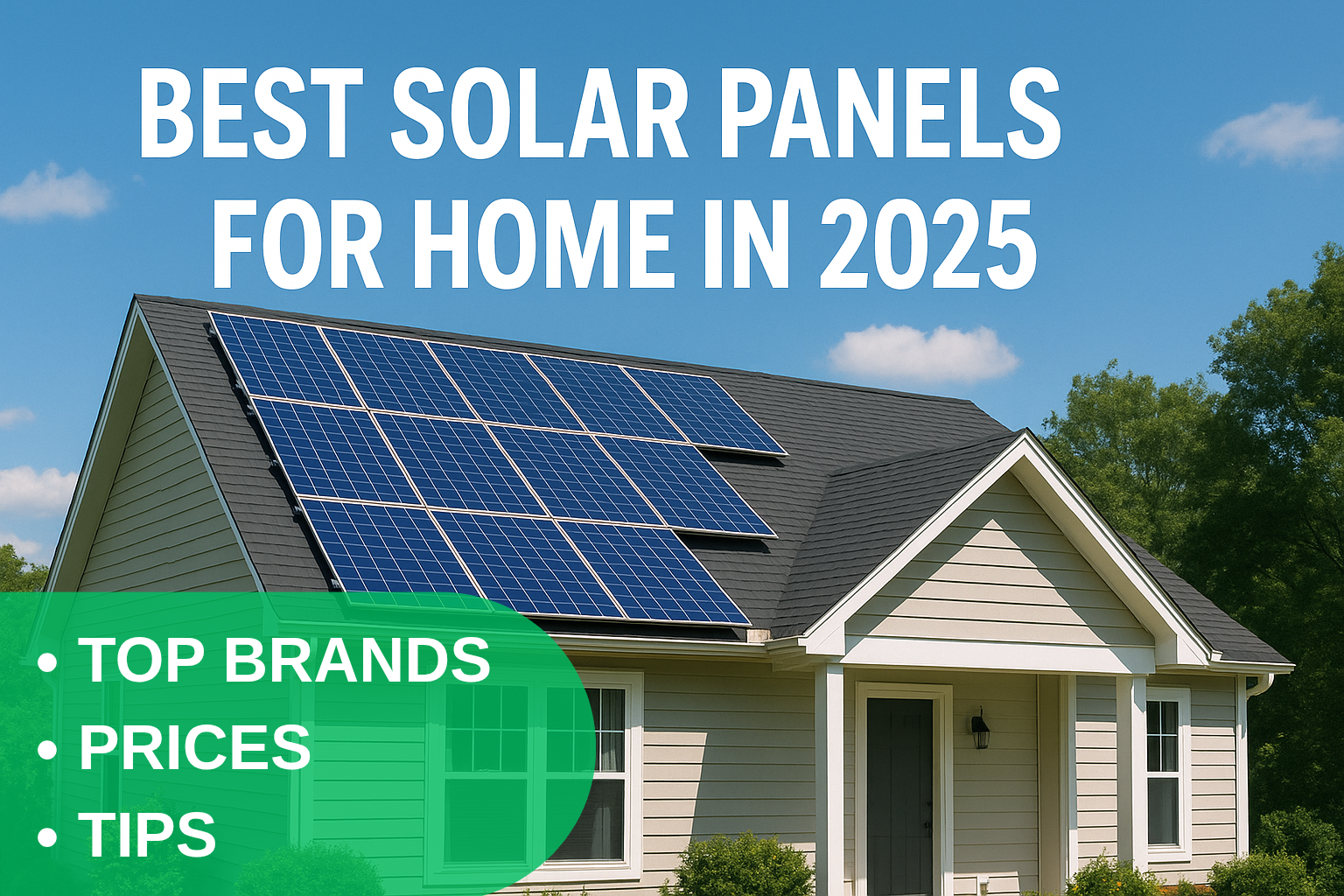 BEST SOLAR PANELS FOR HOME IN 2025

• TOP BRANDS
• PRICES
• TIPS